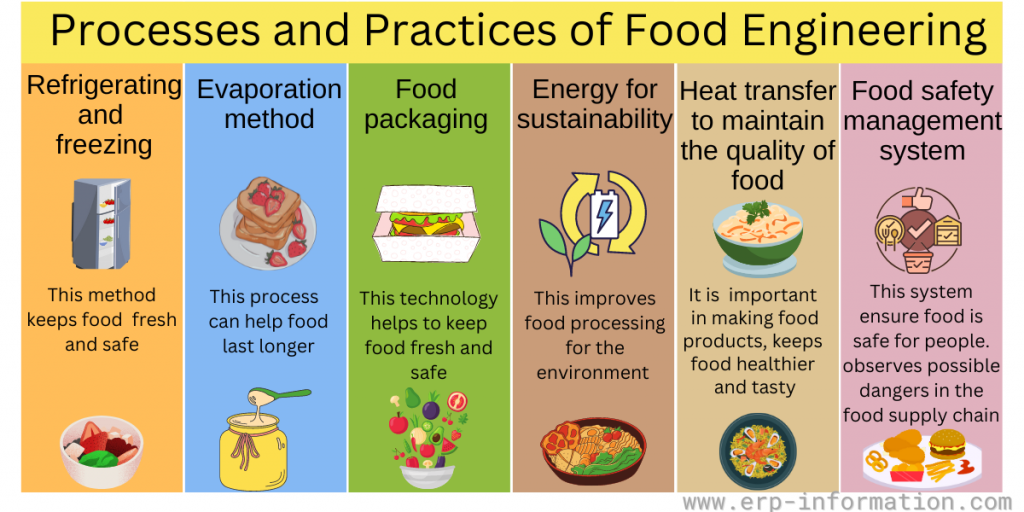 Processes and Practices of Food Engineering

Refrigerating and freezing

This method keeps food fresh and safe

Evaporation method

This process can help food last longer

Food packaging

This technology helps to keep food fresh and safe

Energy for sustainability

This improves food processing for the environment

Heat transfer to maintain the quality of food

It is important in making food products, keeps food healthier and tasty

Food safety management system

This system ensure food is safe for people. observes possible dangers in the food supply chain

www.erp-information.com